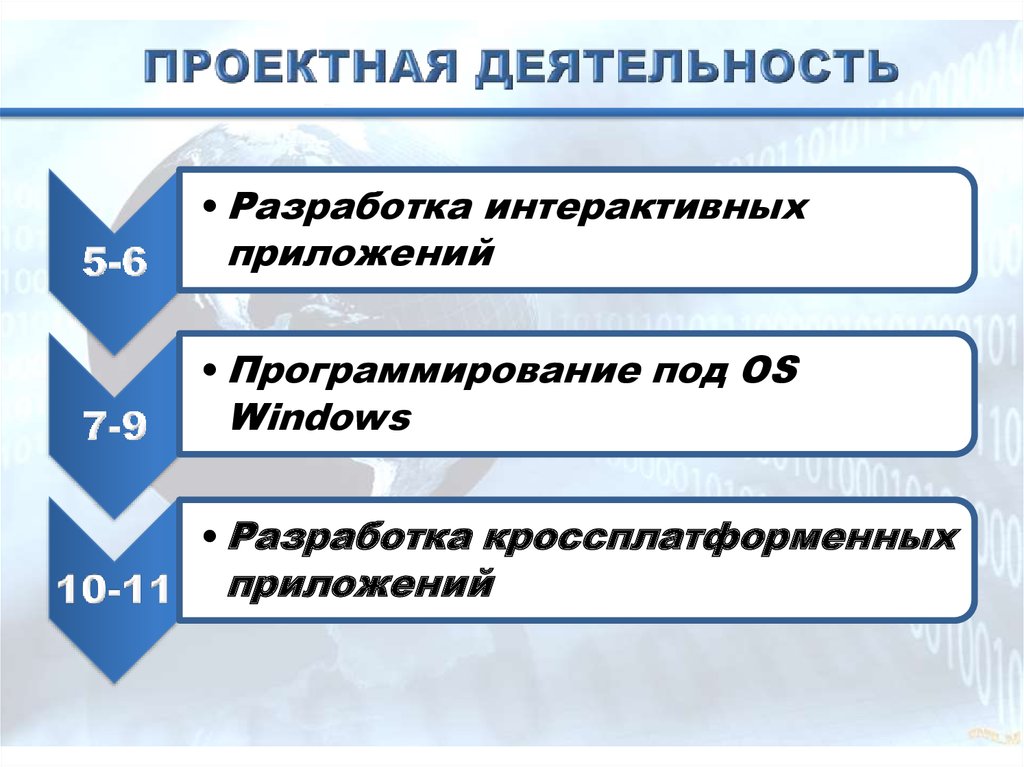 ПРОЕКТНАЯ ДЕЯТЕЛЬНОСТЬ

5-6

• Разработка интерактивных приложений

7-9

• Программирование под OS Windows

10-11

• Разработка кроссплатформенных приложений